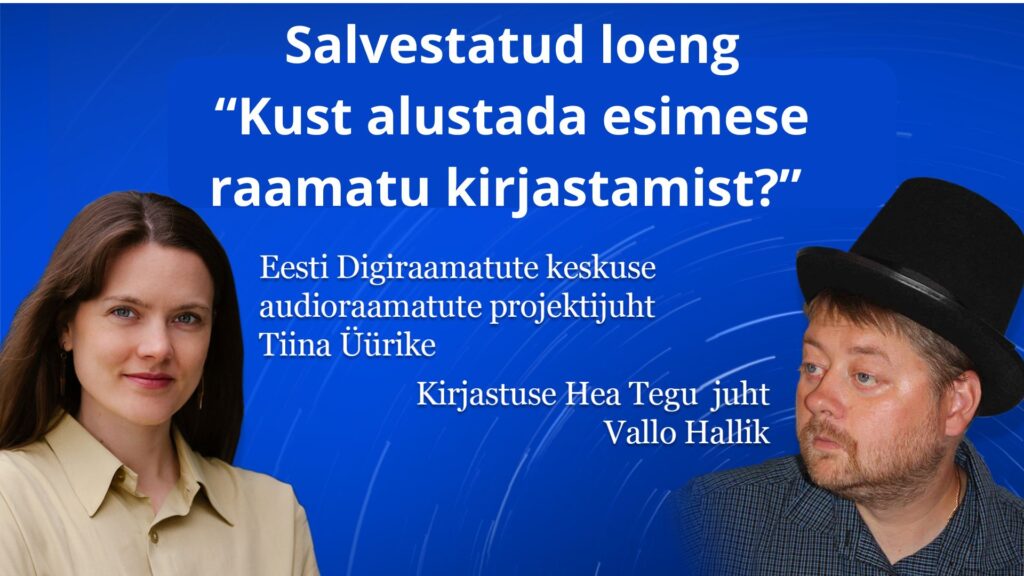 Salvestatud loeng
“Kust alustada esimese raamatu kirjastamist?”

Eesti Digiraamatute keskuse audioraamatute projektijuht
Tiina Üürike

Kirjastuse Hea Tegu juht
Vallo Hallik